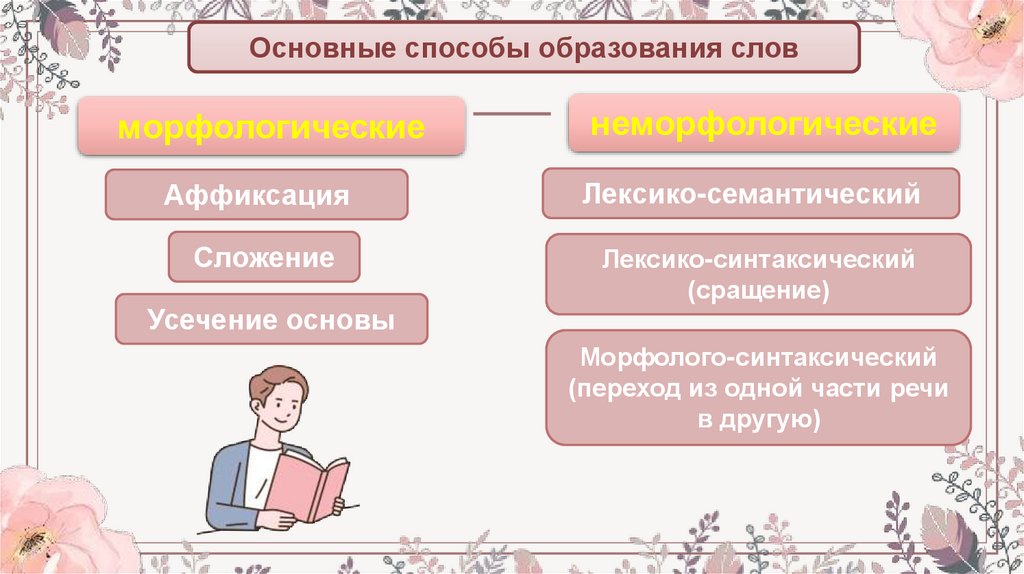 Основные способы образования слов

морфологические

Аффиксация

Сложение

Усечение основы

неморфологические

Лексико-семантический

Лексико-синтаксический (сращение)

Морфолого-синтаксический (переход из одной части речи в другую)